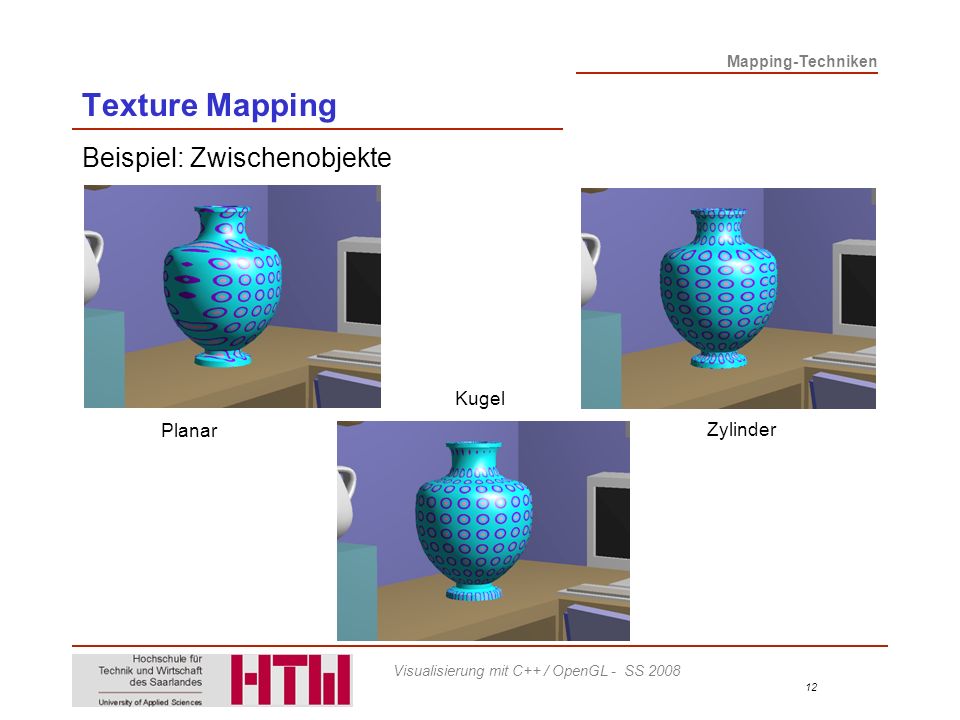 Mapping-Techniken

Texture Mapping

Beispiel: Zwischenobjekte

Kugel

Planar

Zylinder

Hochschule für Technik und Wirtschaft des Saarlandes
University of Applied Sciences

HTW

Visualisierung mit C++ / OpenGL - SS 2008

12